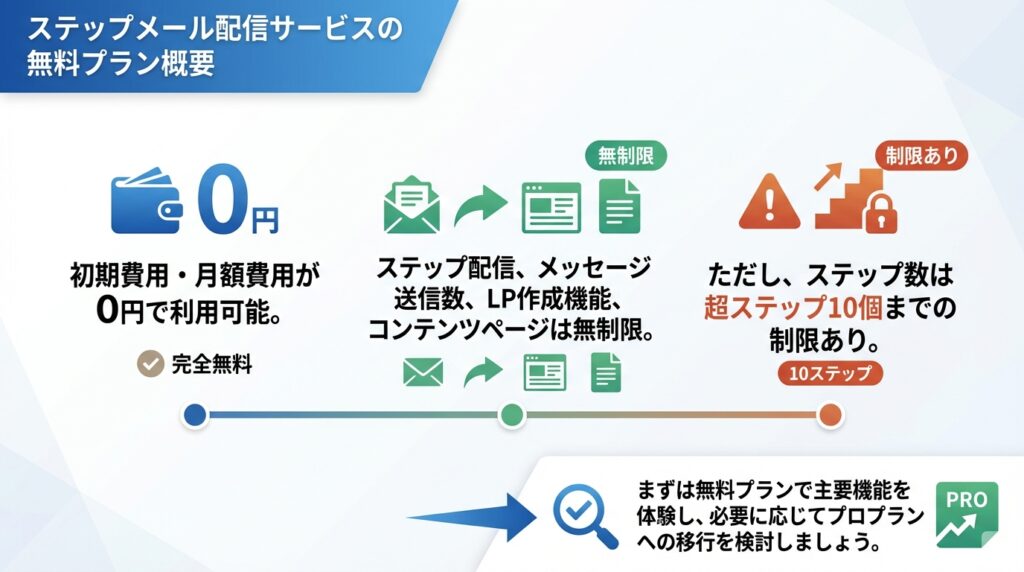 ステップメール配信サービスの無料プラン概要

0円

初期費用・月額費用が0円で利用可能。

完全無料

無制限

ステップ配信、メッセージ送信数、LP作成機能、コンテンツページは無制限。

制限あり

ただし、ステップ数は超ステップ10個までの制限あり。

10ステップ

まずは無料プランで主要機能を体験し、必要に応じてプロプランへの移行を検討しましょう。

PRO